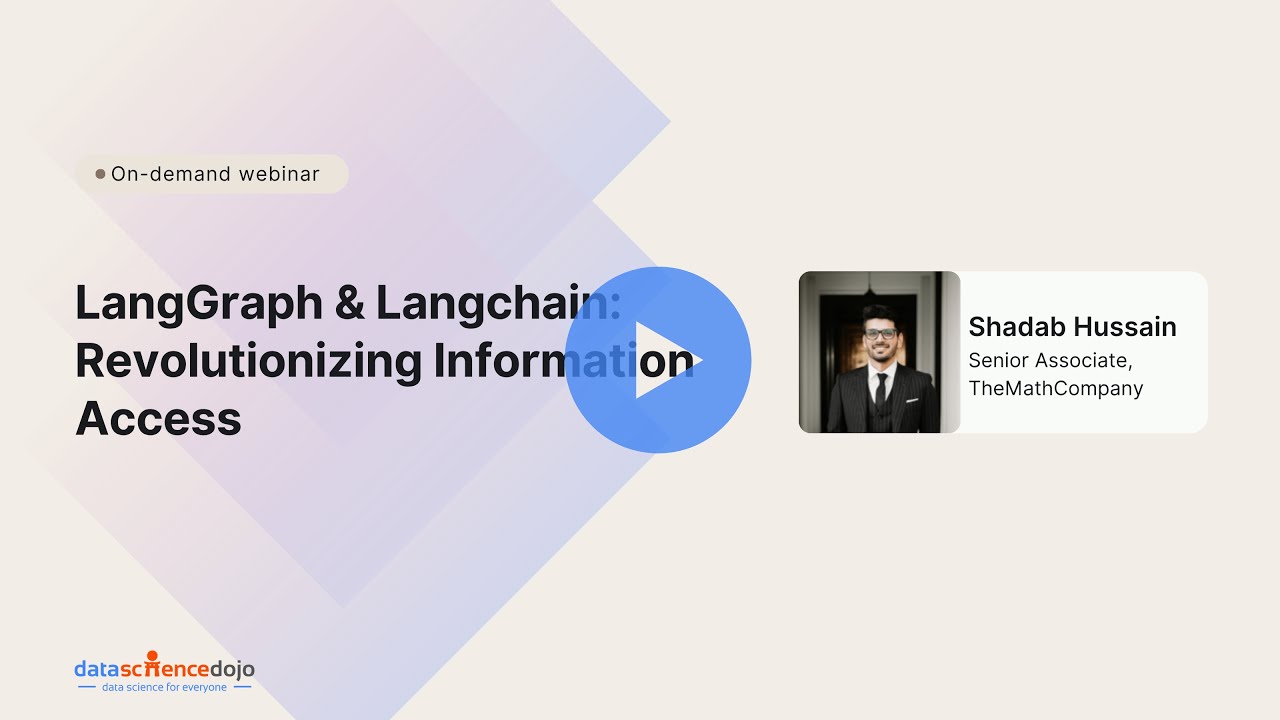 On-demand webinar

LangGraph & Langchain: Revolutionizing Information Access

Shadab Hussain
Senior Associate, TheMathCompany

datasciencedojo
data science for everyone